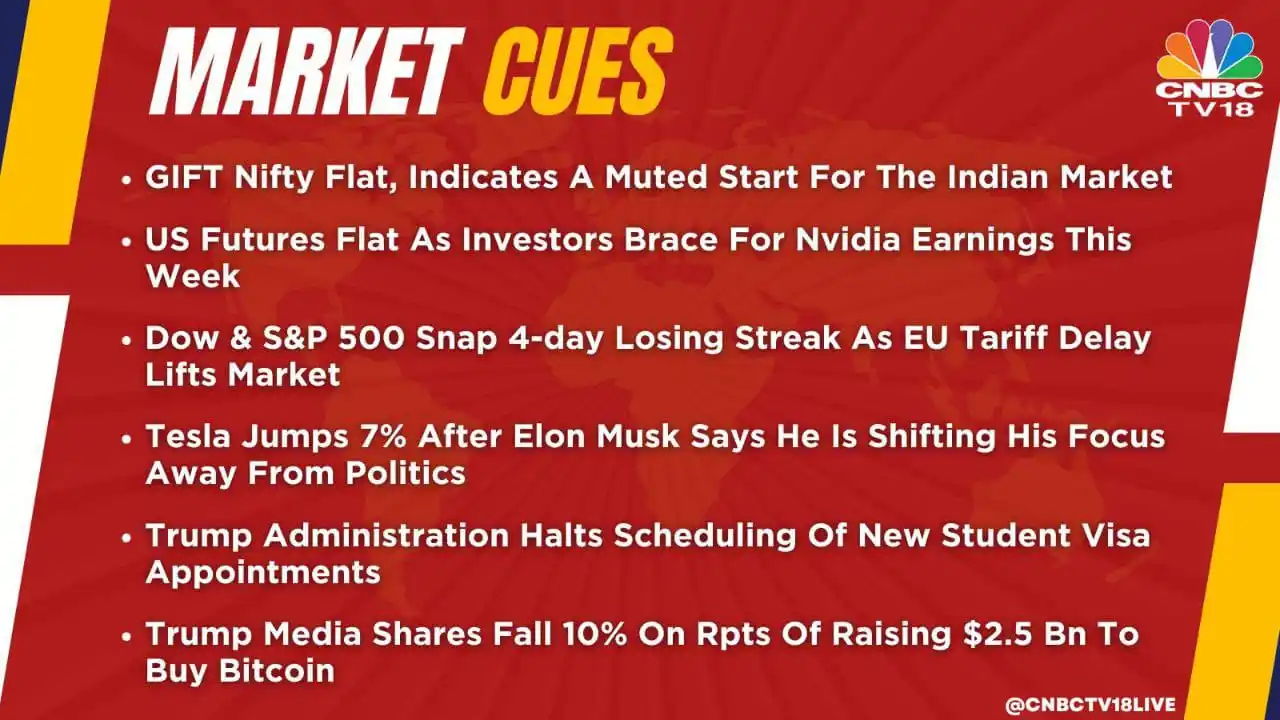 MARKET CUES

CNBC TV18

• GIFT Nifty Flat, Indicates A Muted Start For The Indian Market

• US Futures Flat As Investors Brace For Nvidia Earnings This Week

• Dow & S&P 500 Snap 4-day Losing Streak As EU Tariff Delay Lifts Market

• Tesla Jumps 7% After Elon Musk Says He Is Shifting His Focus Away From Politics

• Trump Administration Halts Scheduling Of New Student Visa Appointments

• Trump Media Shares Fall 10% On Rpts Of Raising \$2.5 Bn To Buy Bitcoin

@CNBCTV18LIVE